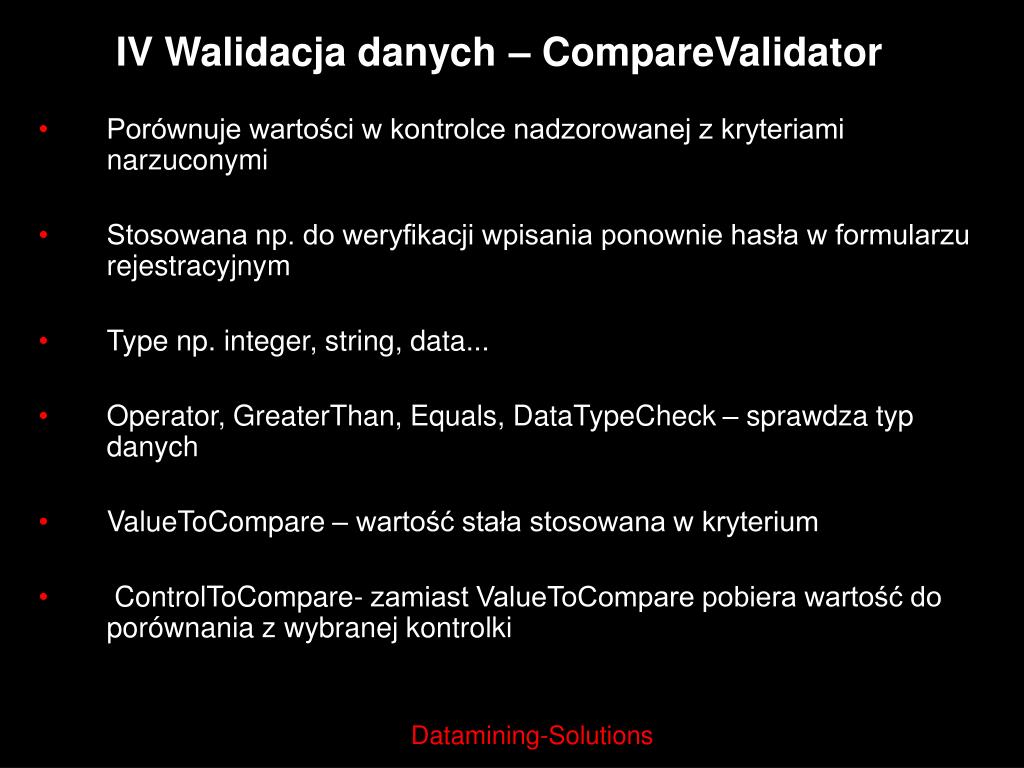 IV Walidacja danych – CompareValidator

• Porównuje wartości w kontrolce nadzorowanej z kryteriami narzuconymi

• Stosowana np. do weryfikacji wpisania ponownie hasła w formularzu rejestracyjnym

• Type np. integer, string, data...

• Operator, GreaterThan, Equals, DataTypeCheck – sprawdza typ danych

• ValueToCompare – wartość stała stosowana w kryterium

• ControlToCompare- zamiast ValueToCompare pobiera wartość do porównania z wybranej kontrolki

Datamining-Solutions